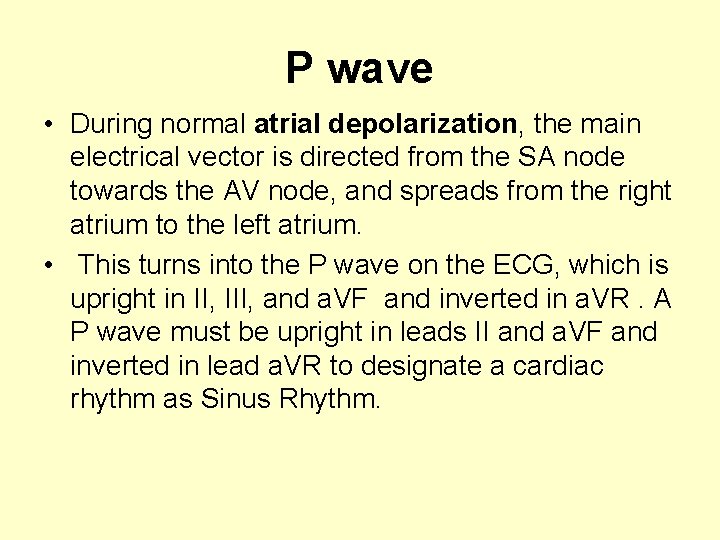 P wave

• During normal atrial depolarization, the main electrical vector is directed from the SA node towards the AV node, and spreads from the right atrium to the left atrium.

• This turns into the P wave on the ECG, which is upright in II, III, and aVF and inverted in aVR . A P wave must be upright in leads II and aVF and inverted in lead aVR to designate a cardiac rhythm as Sinus Rhythm.